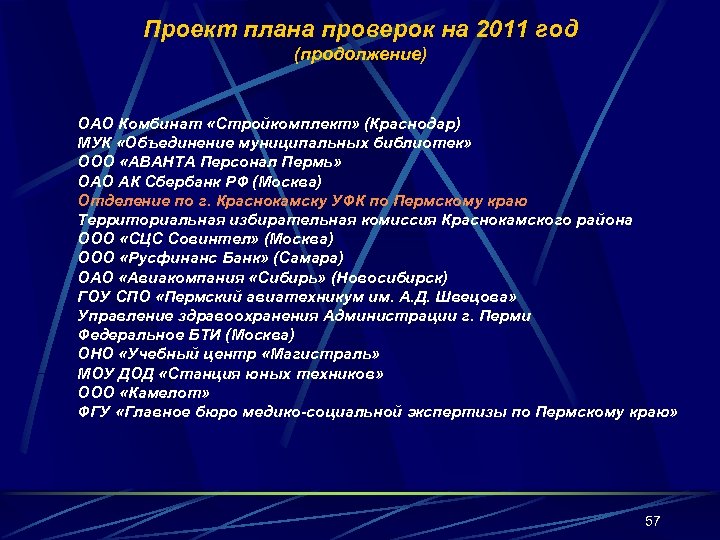 Проект плана проверок на 2011 год
(продолжение)

ОАО Комбинат «Стройкомплект» (Краснодар)
МУК «Объединение муниципальных библиотек»
ООО «АВАНТА Персонал Пермь»
ОАО АК Сбербанк РФ (Москва)
Отделение по г. Краснокамску УФК по Пермскому краю
Территориальная избирательная комиссия Краснокамского района
ООО «СЦС Совинтел» (Москва)
ООО «Русфинанс Банк» (Самара)
ОАО «Авиакомпания «Сибирь» (Новосибирск)
ГОУ СПО «Пермский авиатехникум им. А.Д. Швецова»
Управление здравоохранения Администрации г. Перми
Федеральное БТИ (Москва)
ОНО «Учебный центр «Магистраль»
МОУ ДОД «Станция юных техников»
ООО «Камелот»
ФГУ «Главное бюро медико-социальной экспертизы по Пермскому краю»

57